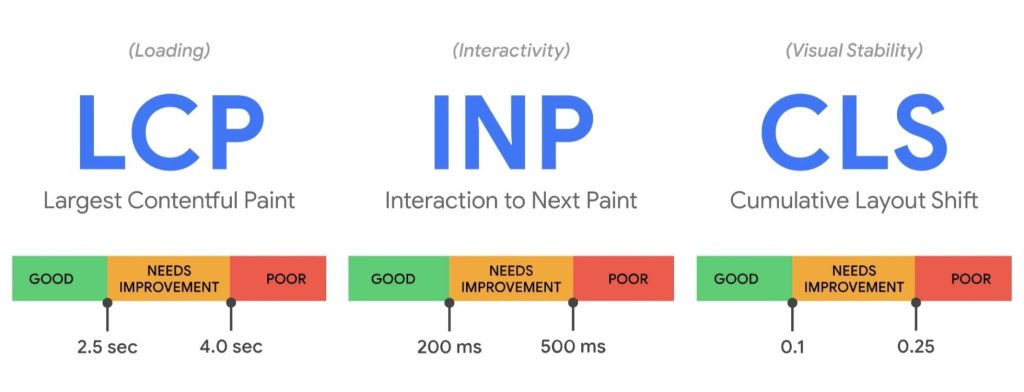 (Loading)

LCP

Largest Contentful Paint

GOOD NEEDS IMPROVEMENT POOR

2.5 sec 4.0 sec

(Interactivity)

INP

Interaction to Next Paint

GOOD NEEDS IMPROVEMENT POOR

200 ms 500 ms

(Visual Stability)

CLS

Cumulative Layout Shift

GOOD NEEDS IMPROVEMENT POOR

0.1 0.25